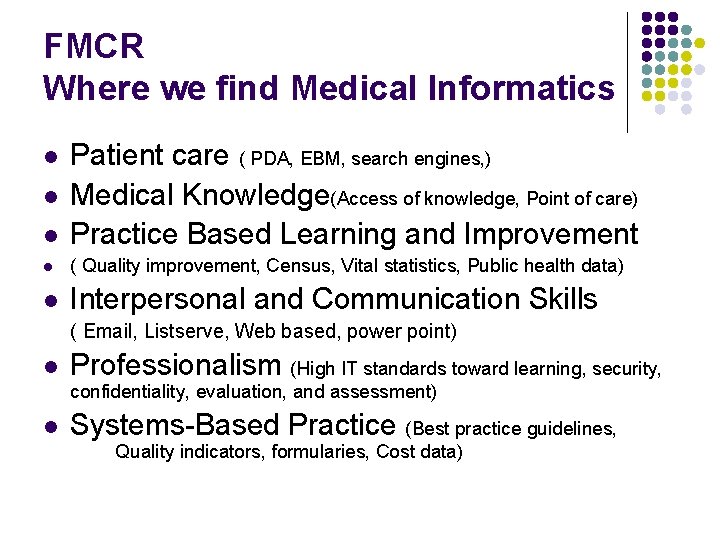 FMCR
Where we find Medical Informatics

- Patient care ( PDA, EBM, search engines,)
- Medical Knowledge(Access of knowledge, Point of care)
- Practice Based Learning and Improvement
- ( Quality improvement, Census, Vital statistics, Public health data)
- Interpersonal and Communication Skills
( Email, Listserve, Web based, power point)
- Professionalism (High IT standards toward learning, security, confidentiality, evaluation, and assessment)
- Systems-Based Practice (Best practice guidelines, Quality indicators, formularies, Cost data)